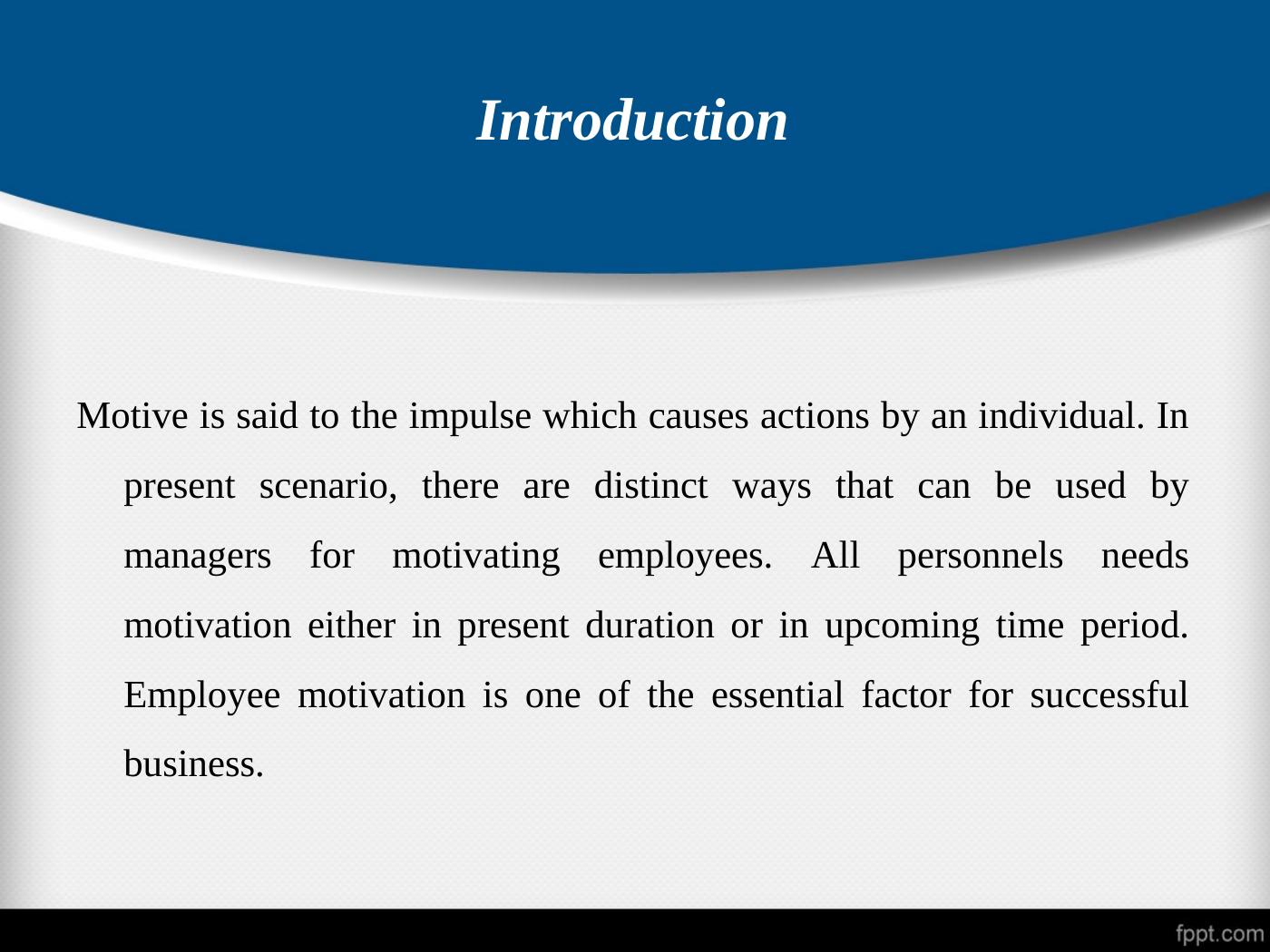 Introduction

Motive is said to the impulse which causes actions by an individual. In present scenario, there are distinct ways that can be used by managers for motivating employees. All personnels needs motivation either in present duration or in upcoming time period. Employee motivation is one of the essential factor for successful business.

fppt.com